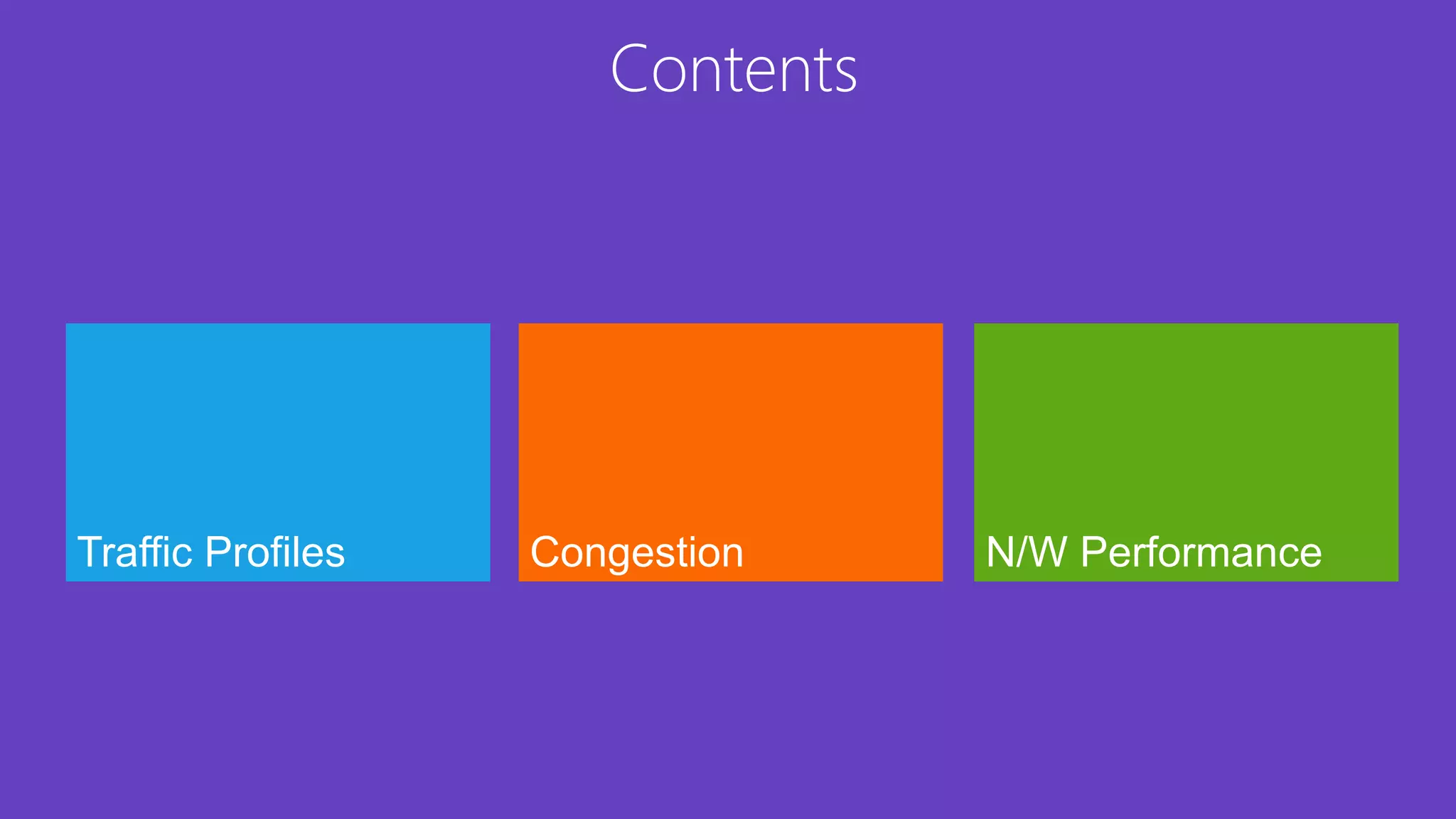 Contents

Traffic Profiles

Congestion

N/W Performance